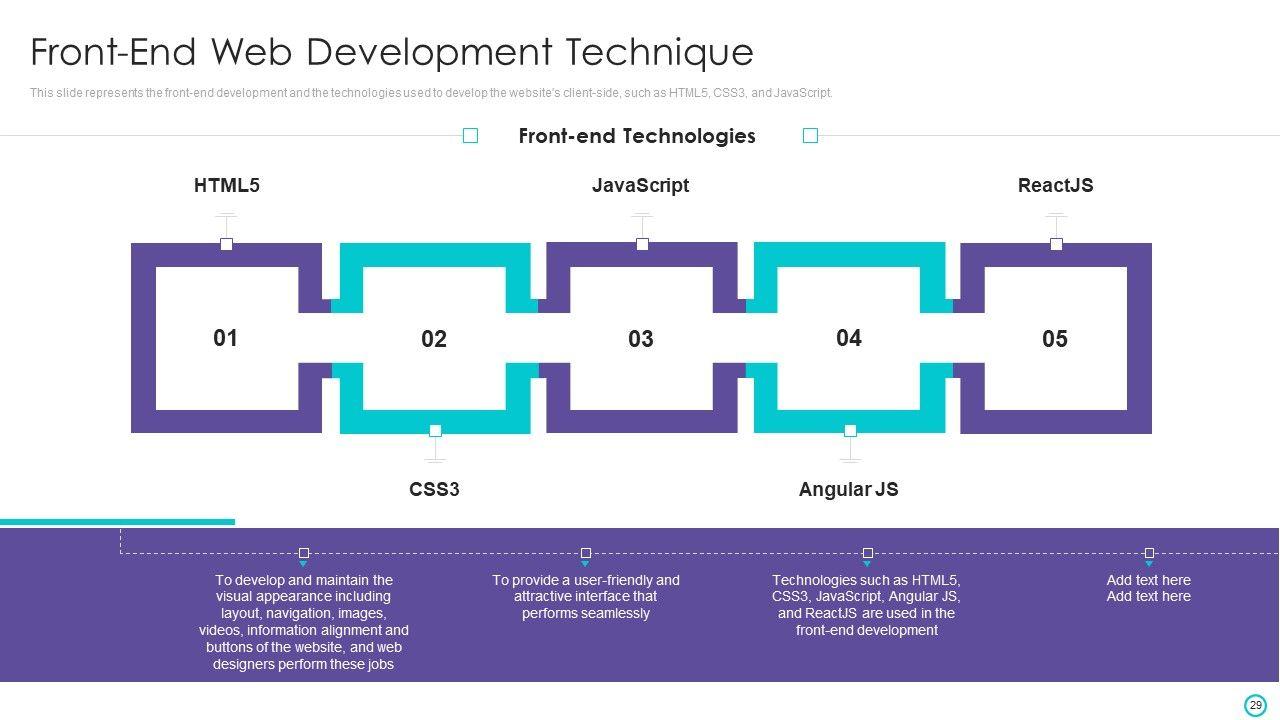 Front-End Web Development Technique

This slide represents the front-end development and the technologies used to develop the website's client-side, such as HTML5, CSS3, and JavaScript.

Front-end Technologies

HTML5

JavaScript

ReactJS

01

02

03

04

05

CSS3

Angular JS

To develop and maintain the visual appearance including layout, navigation, images, videos, information alignment and buttons of the website, and web designers perform these jobs

To provide a user-friendly and attractive interface that performs seamlessly

Technologies such as HTML5, CSS3, JavaScript, Angular JS, and ReactJS are used in the front-end development

Add text here
Add text here

29